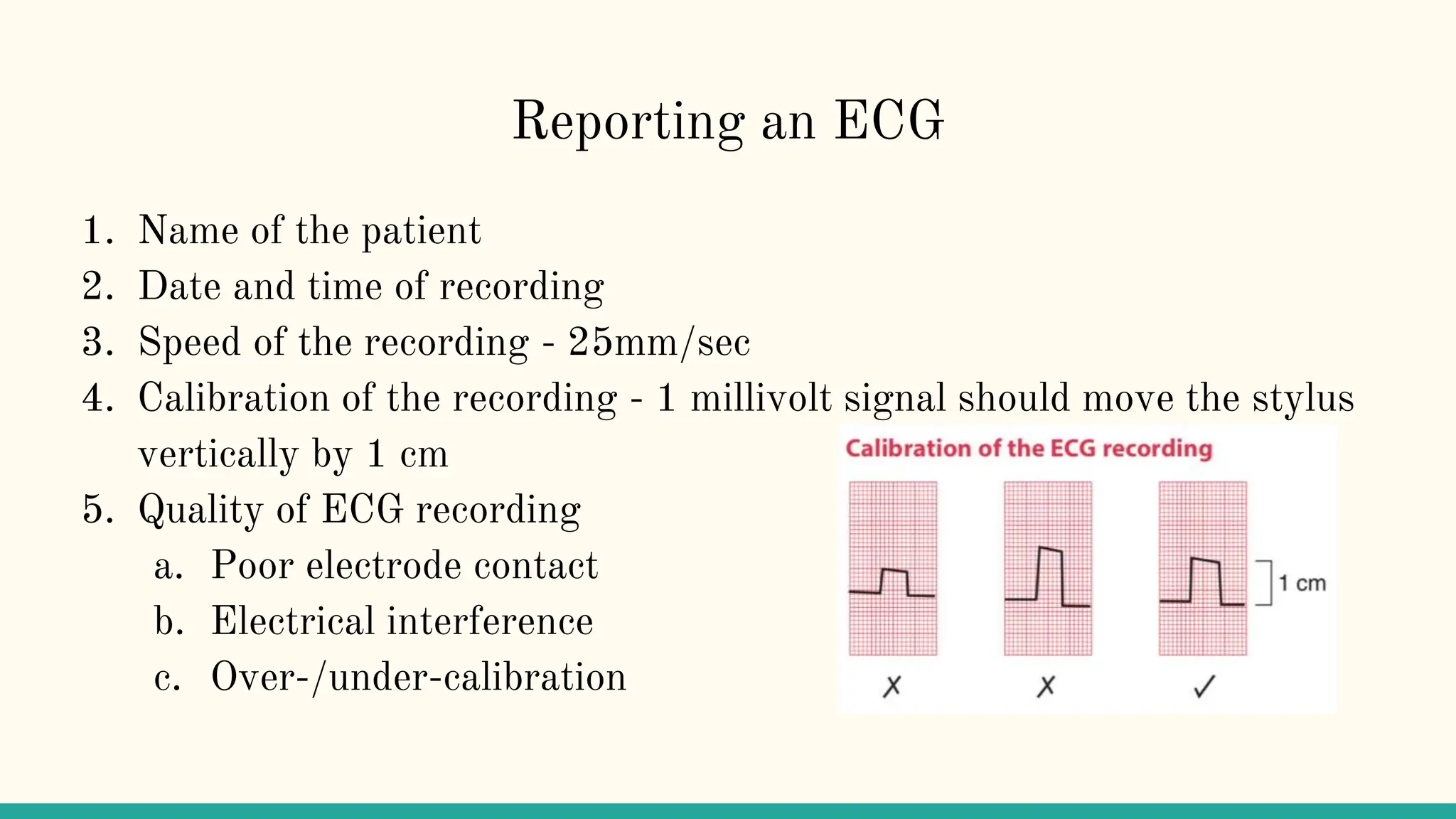 Reporting an ECG

1. Name of the patient
2. Date and time of recording
3. Speed of the recording - 25mm/sec
4. Calibration of the recording - 1 millivolt signal should move the stylus vertically by 1 cm
5. Quality of ECG recording
   a. Poor electrode contact
   b. Electrical interference
   c. Over-/under-calibration

Calibration of the ECG recording

1 cm

✗ ✗ ✓